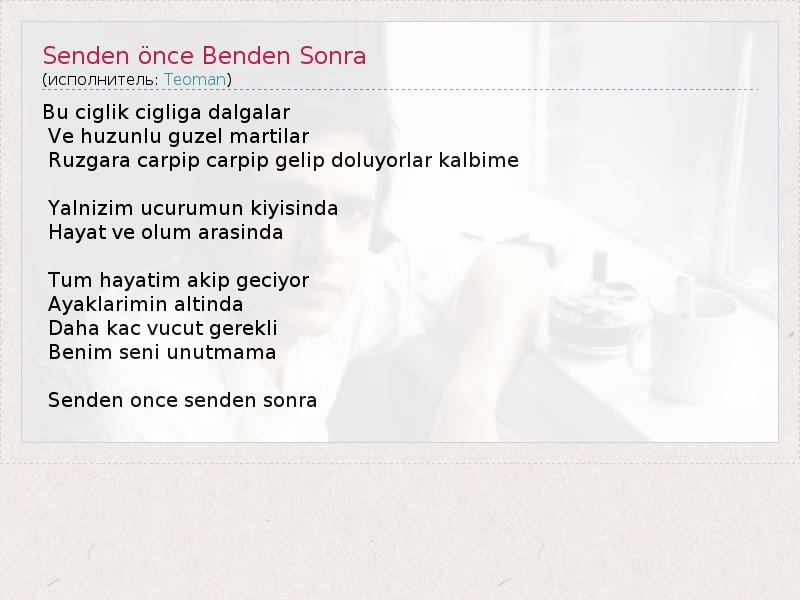 Senden önce Benden Sonra
(исполнитель: Teoman)

Bu ciglik cigliga dalgalar
Ve huzunlu guzel martilar
Ruzgara carpip carpip gelip doluyorlar kalbime

Yalnizim ucurumun kiyisinda
Hayat ve olum arasinda

Tum hayatim akip geciyor
Ayaklarimin altinda
Daha kac vucut gerekli
Benim seni unutmama

Senden once senden sonra